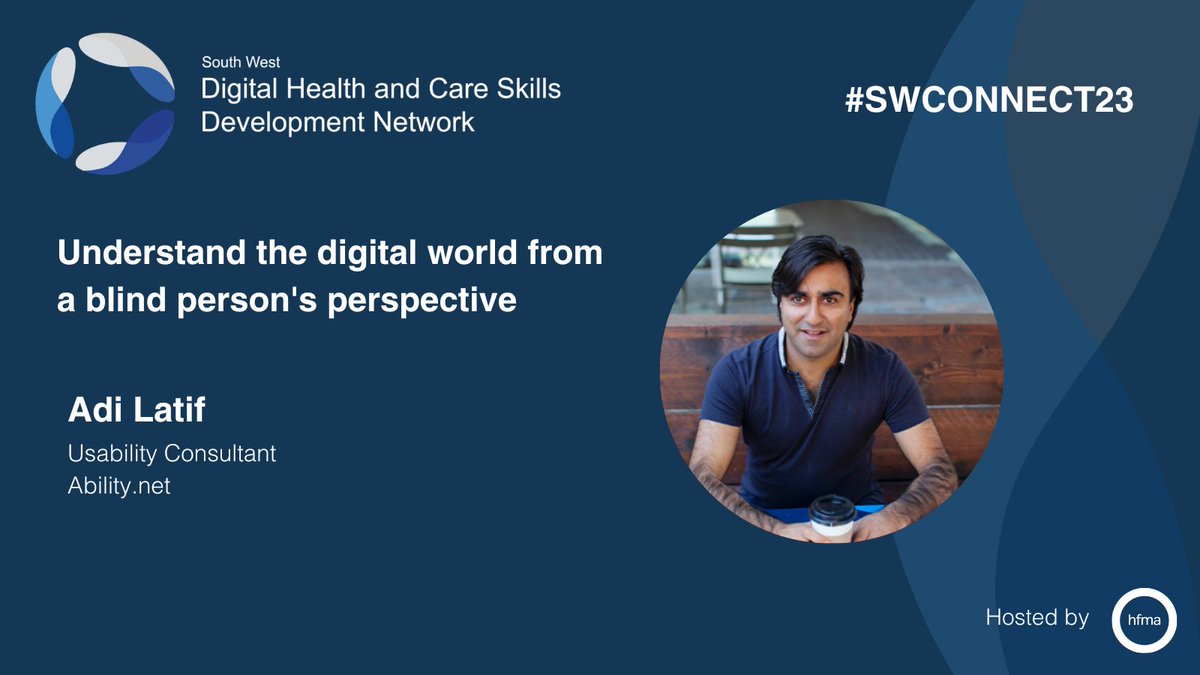 South West
Digital Health and Care Skills Development Network

#SWCONNECT23

Understand the digital world from a blind person's perspective

Adi Latif

Usability Consultant
Ability.net

Hosted by

hfma